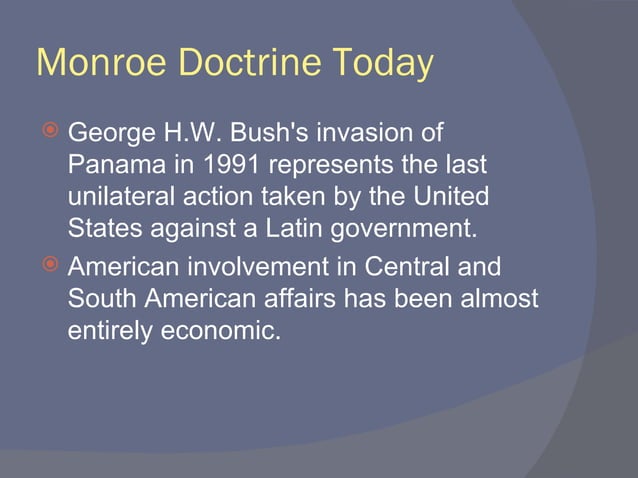 Monroe Doctrine Today

George H.W. Bush's invasion of Panama in 1991 represents the last unilateral action taken by the United States against a Latin government.

American involvement in Central and South American affairs has been almost entirely economic.